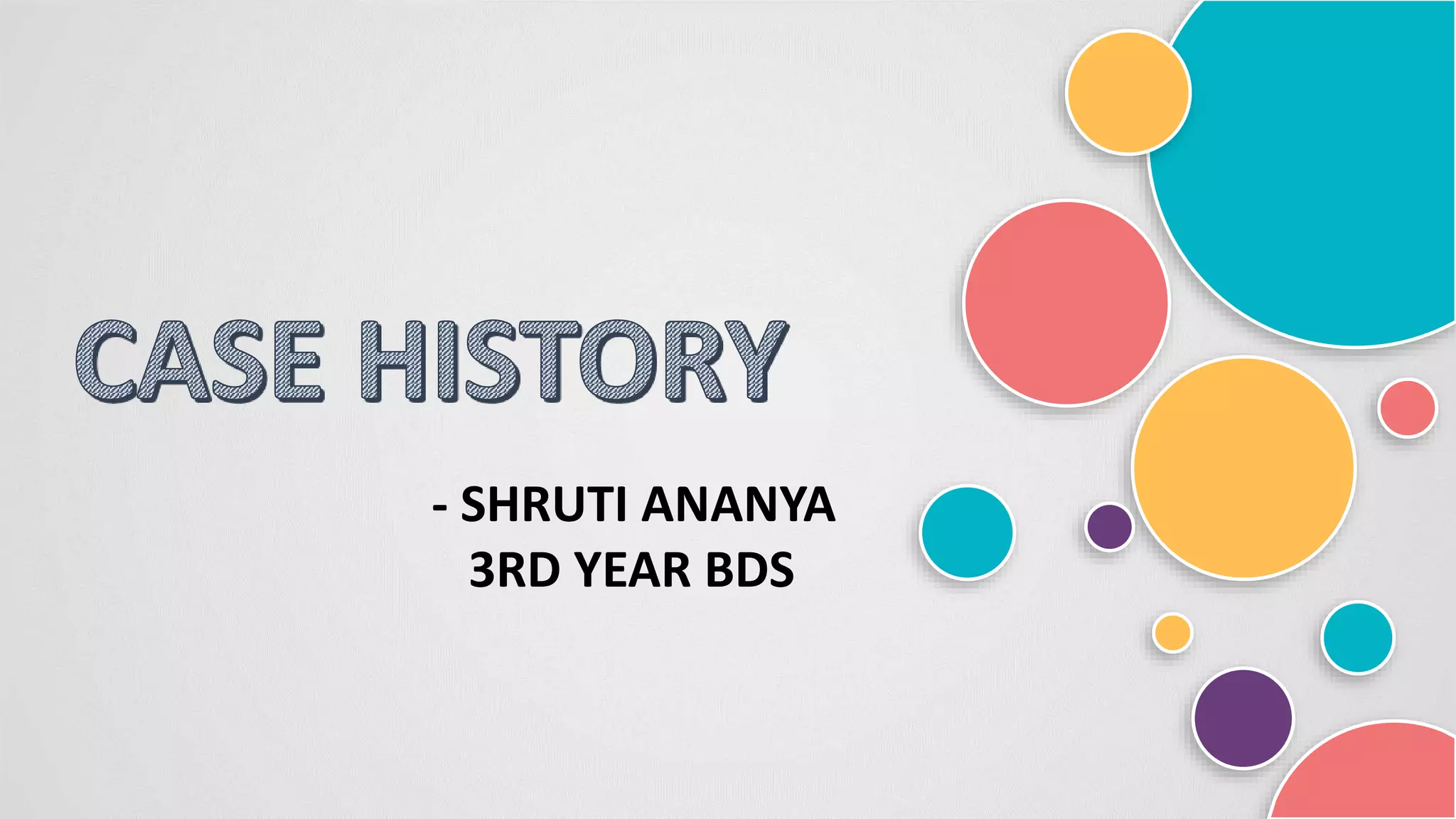 CASE HISTORY

- SHRUTI ANANYA
3RD YEAR BDS